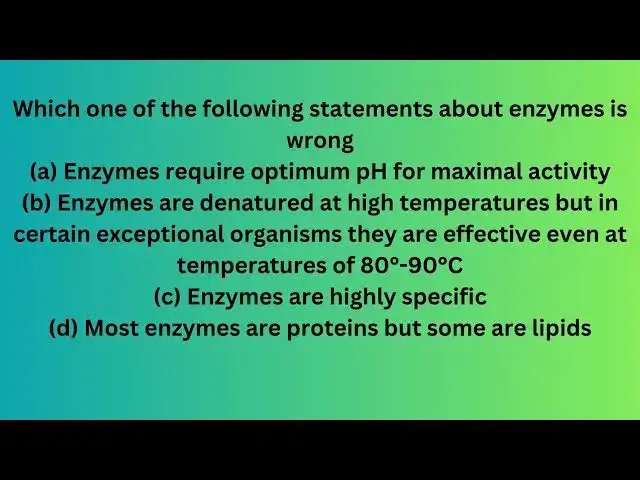 Which one of the following statements about enzymes is wrong

(a) Enzymes require optimum pH for maximal activity

(b) Enzymes are denatured at high temperatures but in certain exceptional organisms they are effective even at temperatures of 80°-90°C

(c) Enzymes are highly specific

(d) Most enzymes are proteins but some are lipids